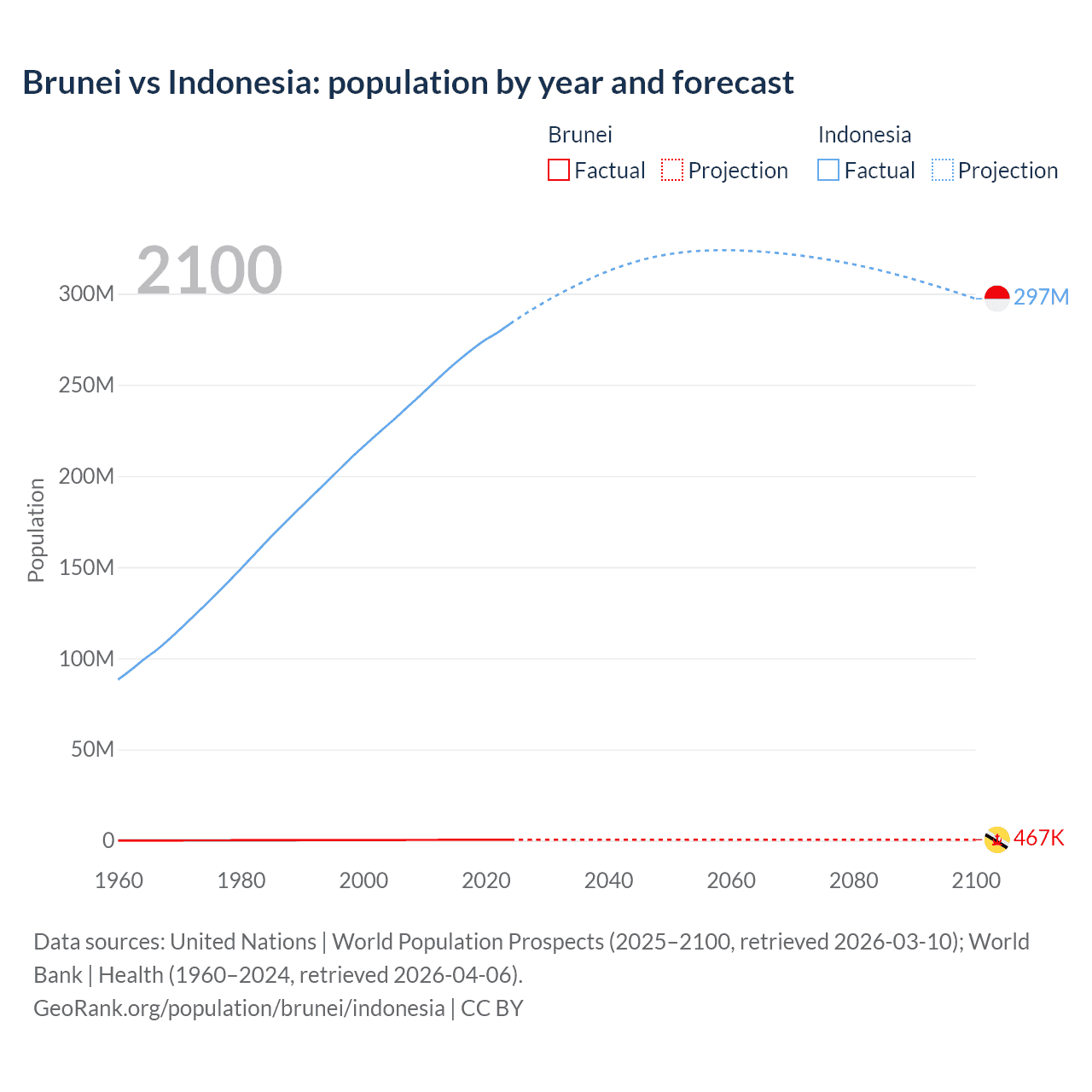 Brunei vs Indonesia: population by year and forecast

Brunei
Factual Projection

Indonesia
Factual Projection

2100

Population

300M
250M
200M
150M
100M
50M
0

297M

467K

1960 1980 2000 2020 2040 2060 2080 2100

Data sources: United Nations | World Population Prospects (2025–2100, retrieved 2026-03-10); World Bank | Health (1960–2024, retrieved 2026-04-06).
GeoRank.org/population/brunei/indonesia | CC BY